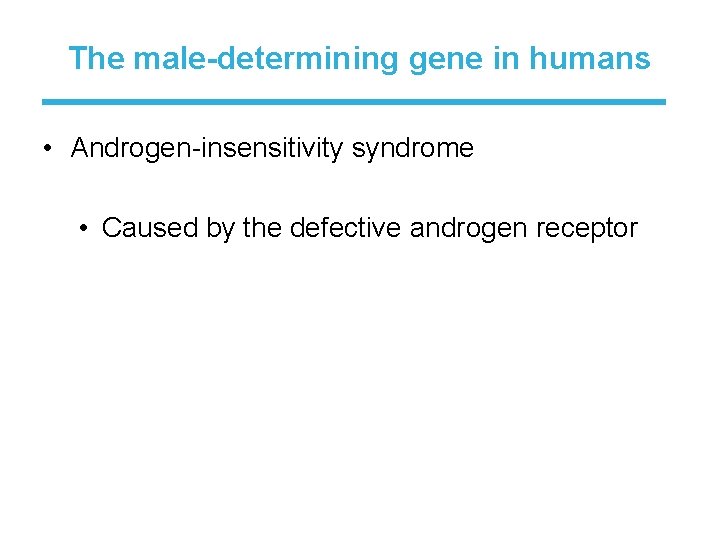 The male-determining gene in humans

• Androgen-insensitivity syndrome

• Caused by the defective androgen receptor